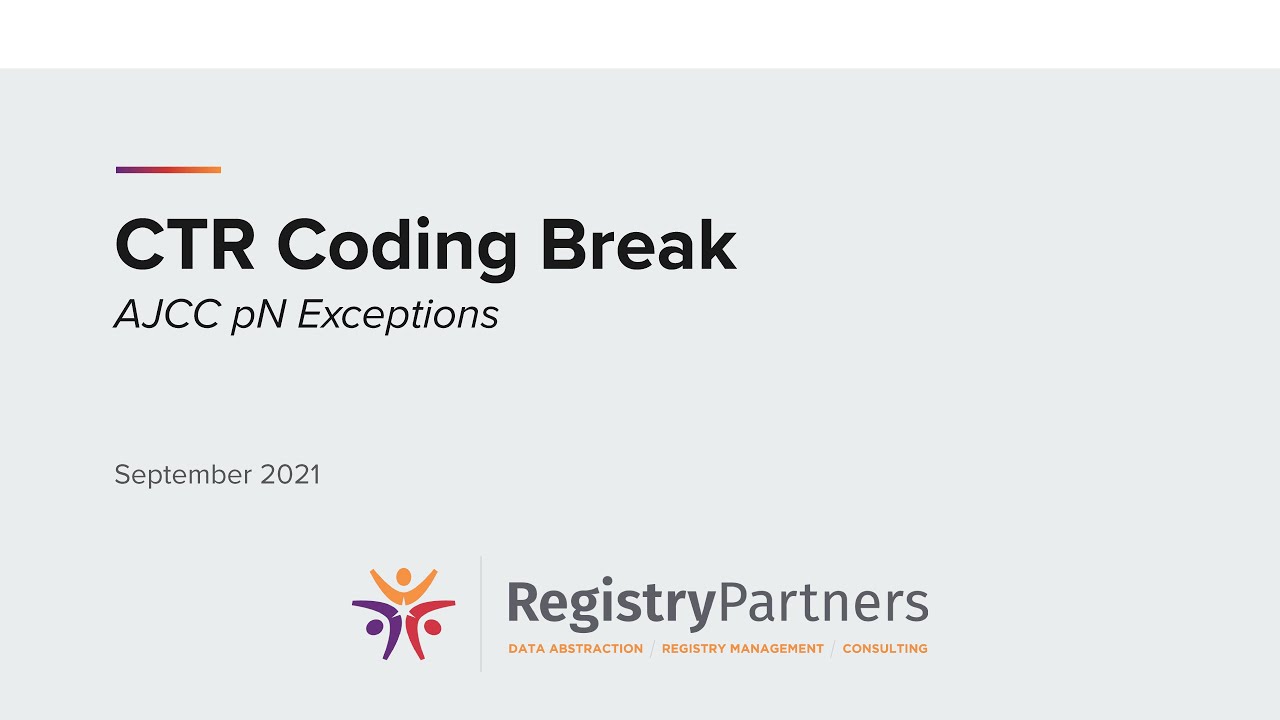 CTR Coding Break

AJCC pN Exceptions

September 2021

RegistryPartners

DATA ABSTRACTION / REGISTRY MANAGEMENT / CONSULTING